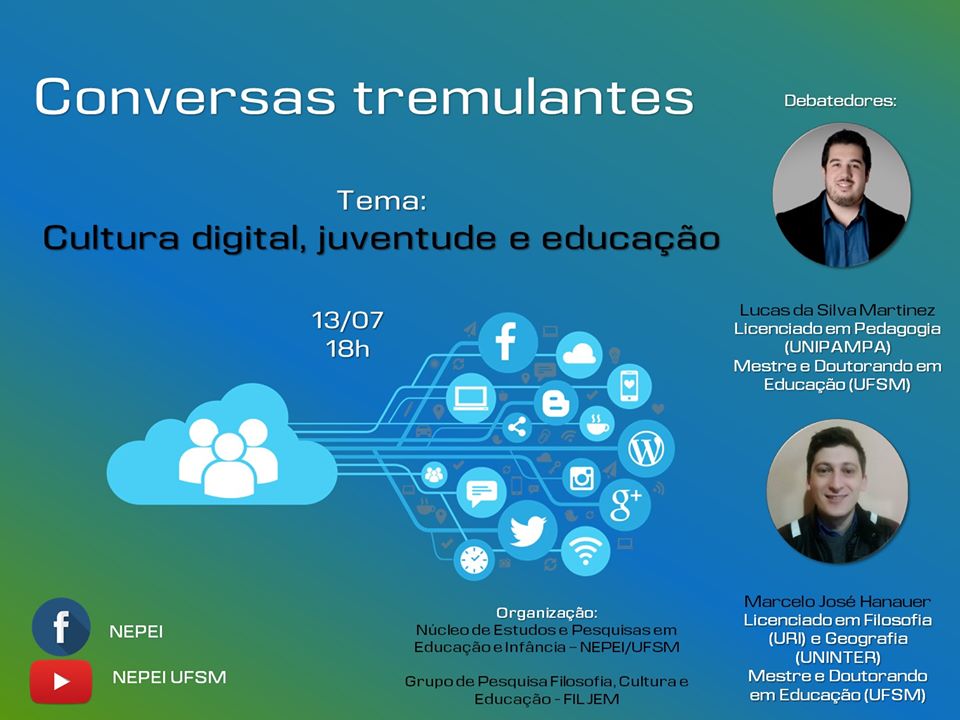 Conversas tremulantes

Tema:
Cultura digital, juventude e educação

13/07
18h

Debatedores:

Lucas da Silva Martinez
Licenciado em Pedagogia (UNIPAMPA)
Mestre e Doutorando em Educação (UFSM)

Marcelo José Hanauer
Licenciado em Filosofia (URI) e Geografia (UNINTER)
Mestre e Doutorando em Educação (UFSM)

NEPEI

NEPEI UFSM

Organização:
Núcleo de Estudos e Pesquisas em Educação e Infância – NEPEI/UFSM

Grupo de Pesquisa Filosofia, Cultura e Educação - FILJEM